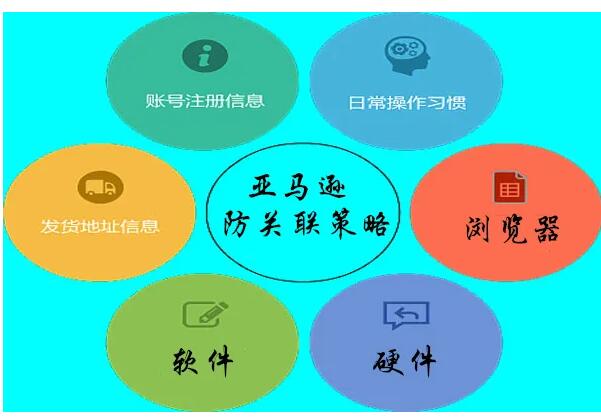 账号注册信息

日常操作习惯

发货地址信息

亚马逊
防关联策略

浏览器

软件

硬件